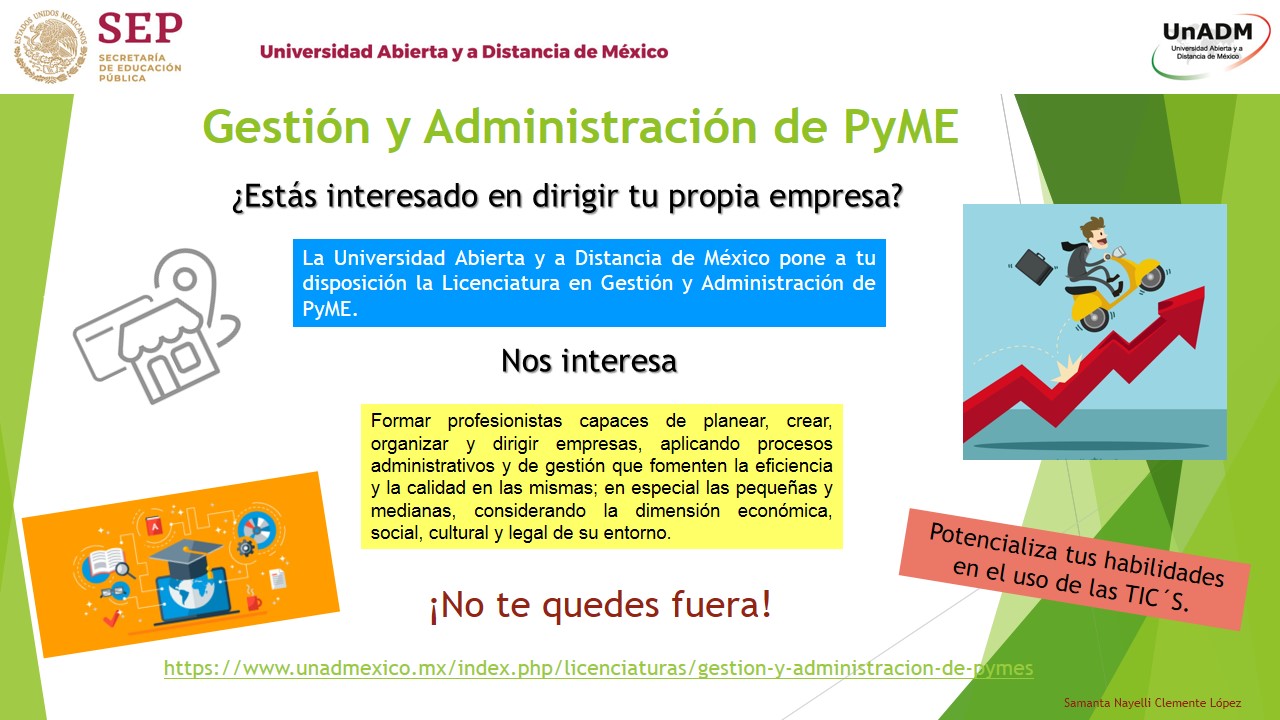 ESTADOS UNIDOS MEXICANOS

SEP
SECRETARÍA DE EDUCACIÓN PÚBLICA

Universidad Abierta y a Distancia de México

UnADM
Universidad Abierta y a Distancia de México

Gestión y Administración de PyME

¿Estás interesado en dirigir tu propia empresa?

La Universidad Abierta y a Distancia de México pone a tu disposición la Licenciatura en Gestión y Administración de PyME.

Nos interesa

Formar profesionistas capaces de planear, crear, organizar y dirigir empresas, aplicando procesos administrativos y de gestión que fomenten la eficiencia y la calidad en las mismas; en especial las pequeñas y medianas, considerando la dimensión económica, social, cultural y legal de su entorno.

Potencializa tus habilidades en el uso de las TIC´S.

¡No te quedes fuera!

https://www.unadmexico.mx/index.php/licenciaturas/gestion-y-administracion-de-pymes

Samanta Nayelli Clemente López